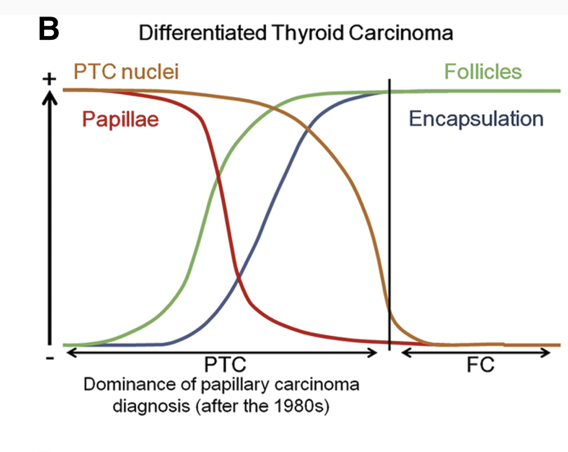 B

Differentiated Thyroid Carcinoma

+

PTC nuclei

Follicles

Papillae

Encapsulation

-

PTC

FC

Dominance of papillary carcinoma diagnosis (after the 1980s)